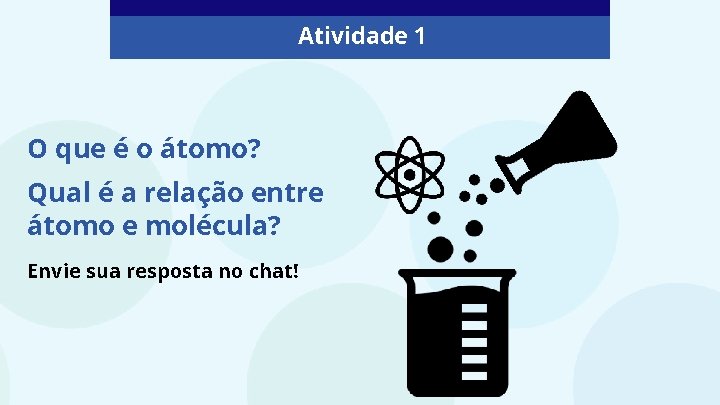 Atividade 1

O que é o átomo?

Qual é a relação entre átomo e molécula?

Envie sua resposta no chat!